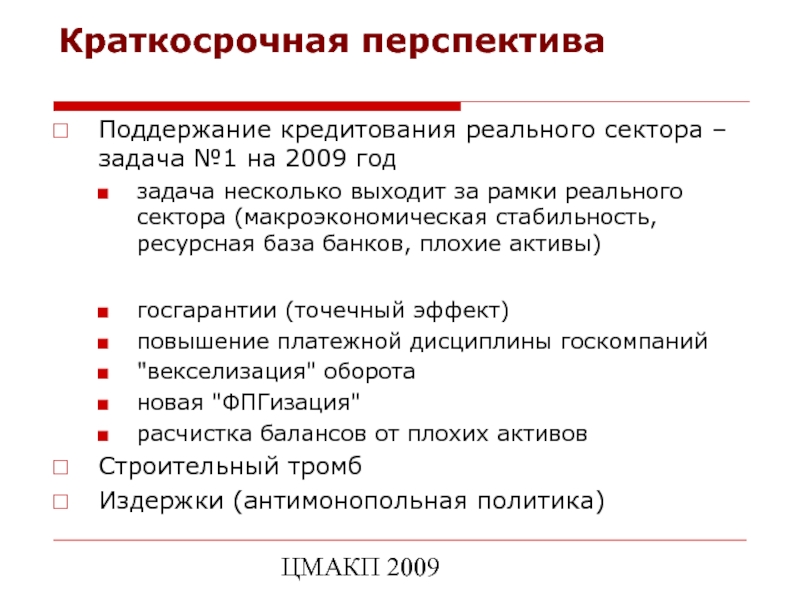 Краткосрочная перспектива

Поддержание кредитования реального сектора – задача №1 на 2009 год

задача несколько выходит за рамки реального сектора (макроэкономическая стабильность, ресурсная база банков, плохие активы)

госгарантии (точечный эффект)

повышение платежной дисциплины госкомпаний

"векселизация" оборота

новая "ФПГизация"

расчистка балансов от плохих активов

Строительный тромб

Издержки (антимонопольная политика)

ЦМАКП 2009